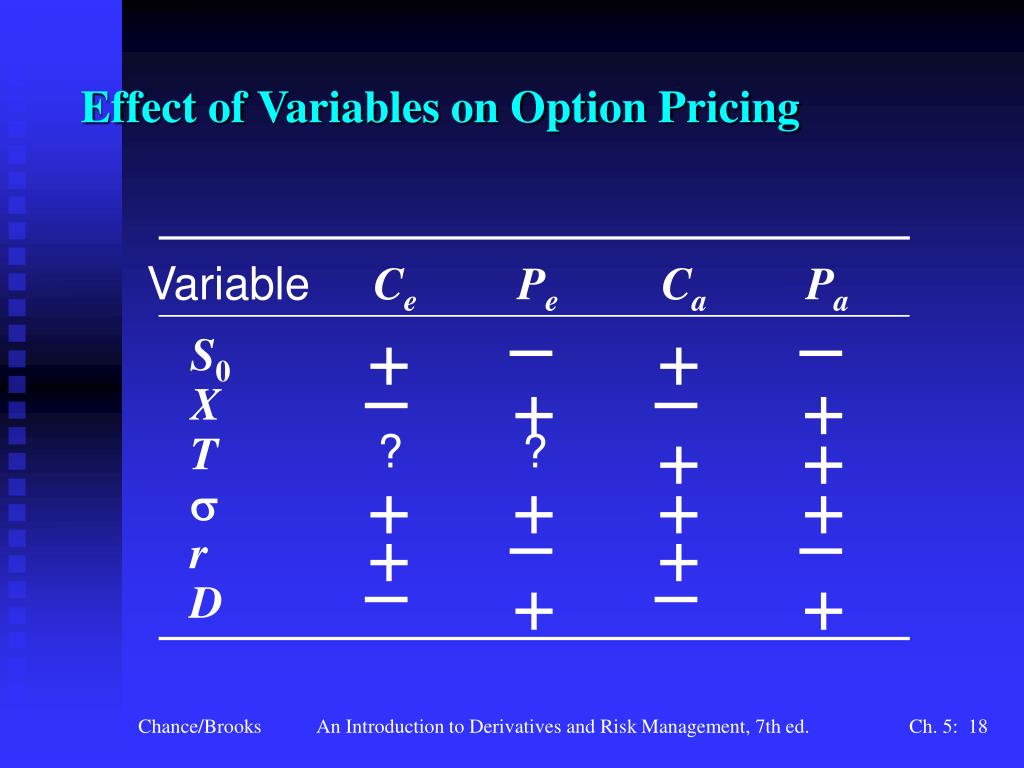 Effect of Variables on Option Pricing

| Variable | $C_e$ | $P_e$ | $C_a$ | $P_a$ |
|---|---|---|---|---|
| $S_0$ | + | − | + | − |
| $X$ | − | + | − | + |
| $T$ | ? | ? | + | + |
| $\sigma$ | + | + | + | + |
| $r$ | + | − | + | − |
| $D$ | − | + | − | + |

Chance/Brooks An Introduction to Derivatives and Risk Management, 7th ed. Ch. 5: 18